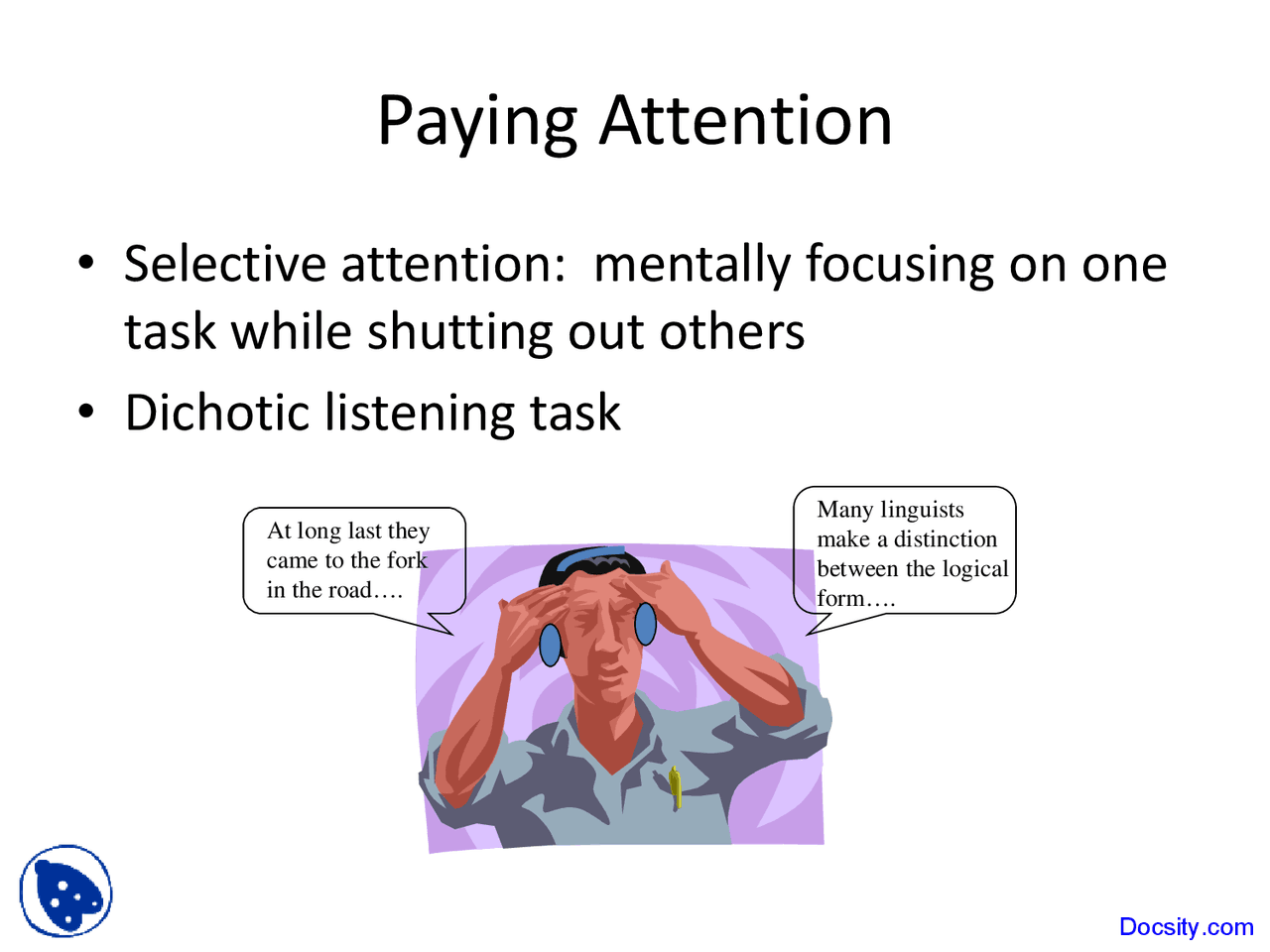 Paying Attention

• Selective attention: mentally focusing on one task while shutting out others
• Dichotic listening task

At long last they came to the fork in the road….

Many linguists make a distinction between the logical form….

Docsity.com